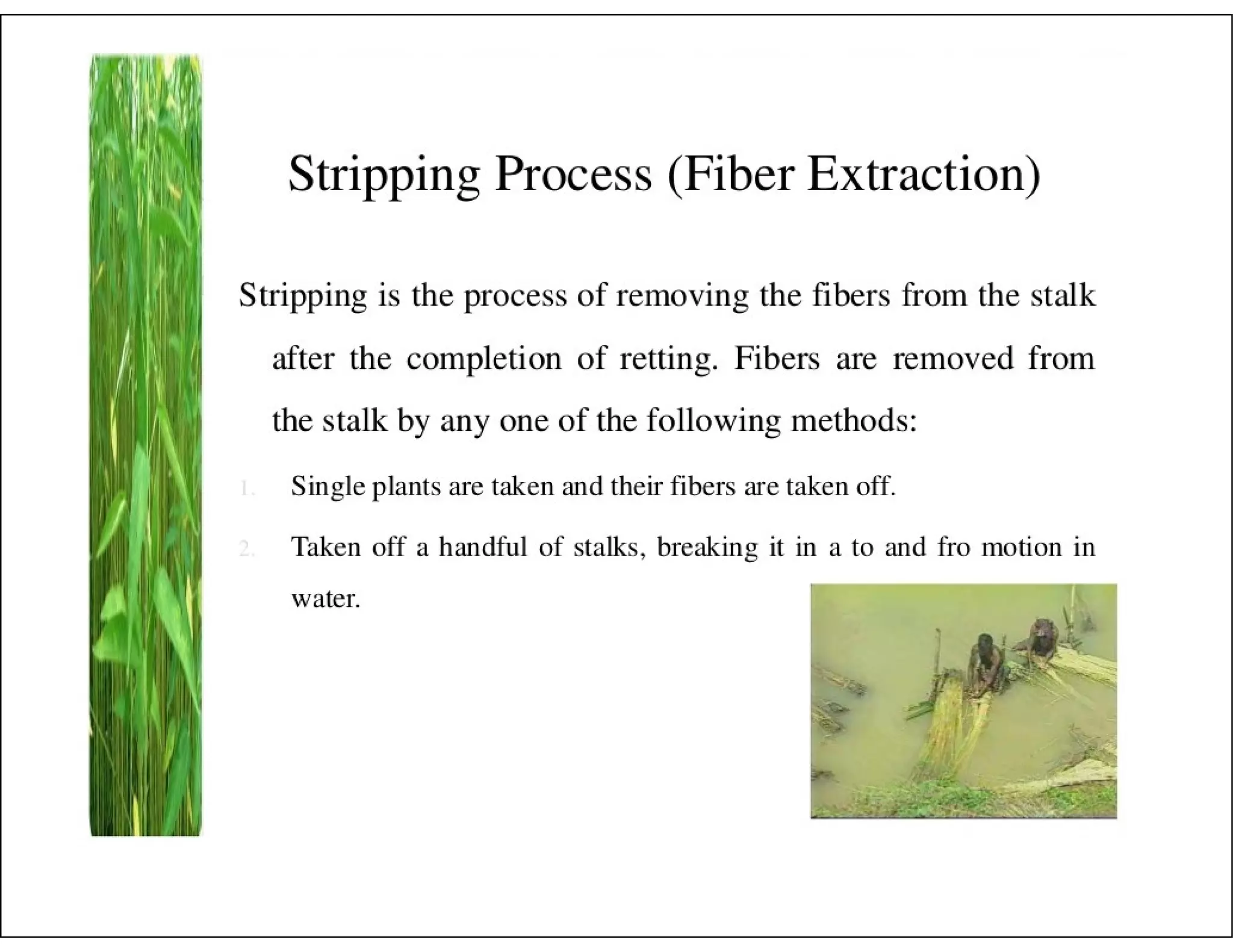 Stripping Process (Fiber Extraction)

Stripping is the process of removing the fibers from the stalk after the completion of retting. Fibers are removed from the stalk by any one of the following methods:

1. Single plants are taken and their fibers are taken off.

2. Taken off a handful of stalks, breaking it in a to and fro motion in water.